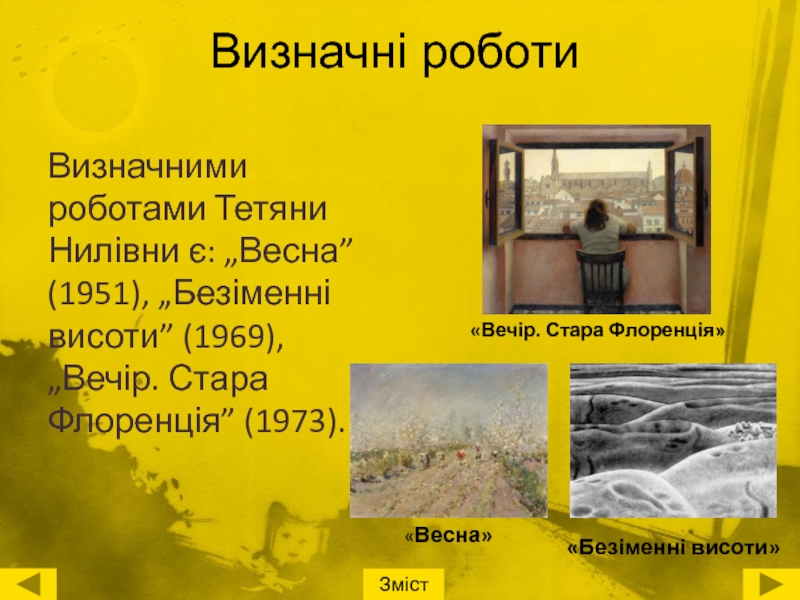 Визначні роботи

Визначними роботами Тетяни Нилівни є: „Весна” (1951), „Безіменні висоти” (1969), „Вечір. Стара Флоренція” (1973).

«Вечір. Стара Флоренція»

«Весна»

«Безіменні висоти»

Зміст